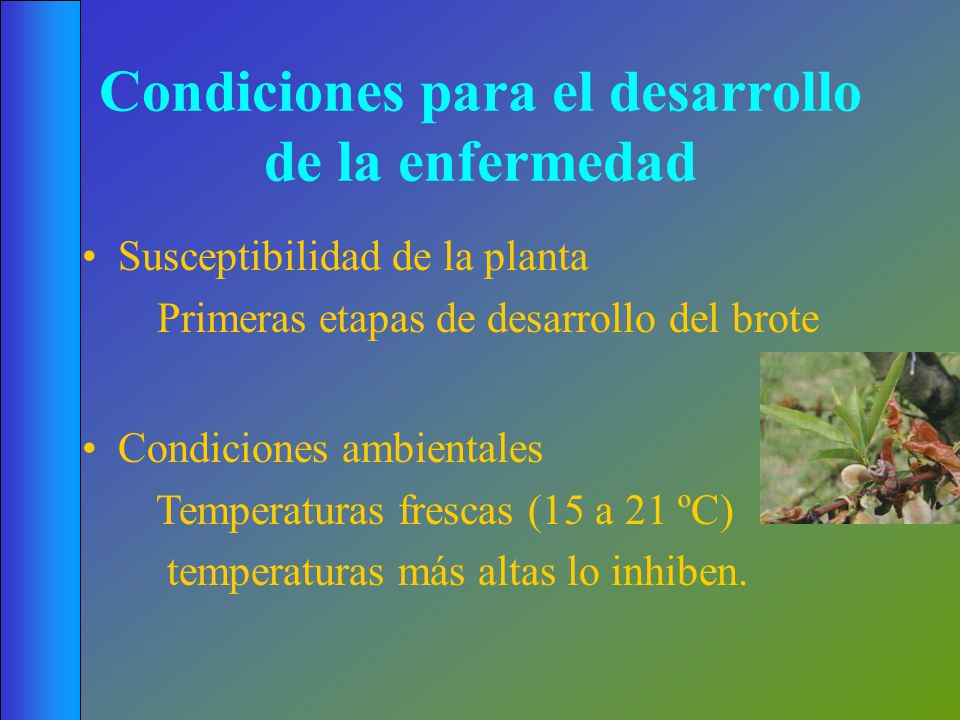 Condiciones para el desarrollo de la enfermedad

• Susceptibilidad de la planta

Primeras etapas de desarrollo del brote

• Condiciones ambientales

Temperaturas frescas (15 a 21 ºC)

temperaturas más altas lo inhiben.